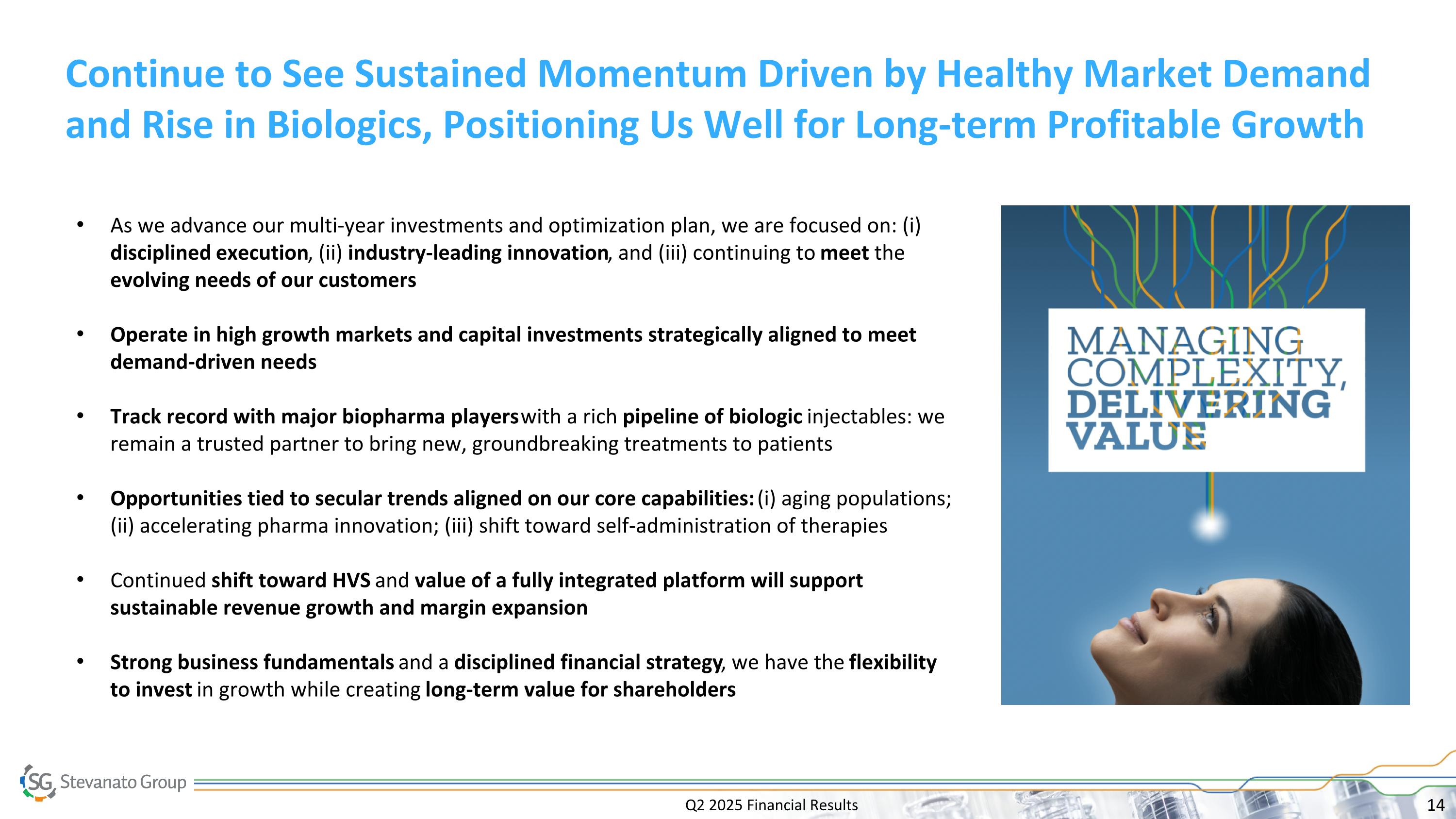 Continue to See Sustained Momentum Driven by Healthy Market Demand and Rise in Biologics, Positioning Us Well for Long-term Profitable Growth

• As we advance our multi-year investments and optimization plan, we are focused on: (i) disciplined execution, (ii) industry-leading innovation, and (iii) continuing to meet the evolving needs of our customers

• Operate in high growth markets and capital investments strategically aligned to meet demand-driven needs

• Track record with major biopharma players with a rich pipeline of biologic injectables: we remain a trusted partner to bring new, groundbreaking treatments to patients

• Opportunities tied to secular trends aligned on our core capabilities: (i) aging populations; (ii) accelerating pharma innovation; (iii) shift toward self-administration of therapies

• Continued shift toward HVS and value of a fully integrated platform will support sustainable revenue growth and margin expansion

• Strong business fundamentals and a disciplined financial strategy, we have the flexibility to invest in growth while creating long-term value for shareholders

MANAGING COMPLEXITY, DELIVERING VALUE

SG Stevanato Group

Q2 2025 Financial Results

14